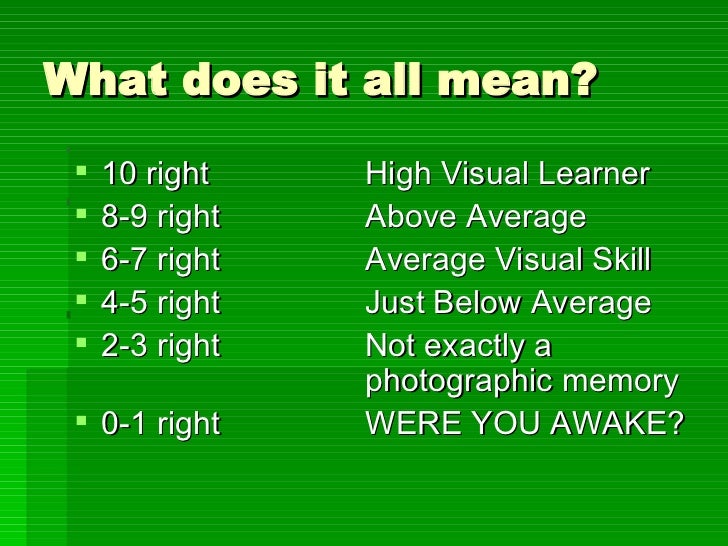 What does it all mean?

- 10 right High Visual Learner
- 8-9 right Above Average
- 6-7 right Average Visual Skill
- 4-5 right Just Below Average
- 2-3 right Not exactly a photographic memory
- 0-1 right WERE YOU AWAKE?